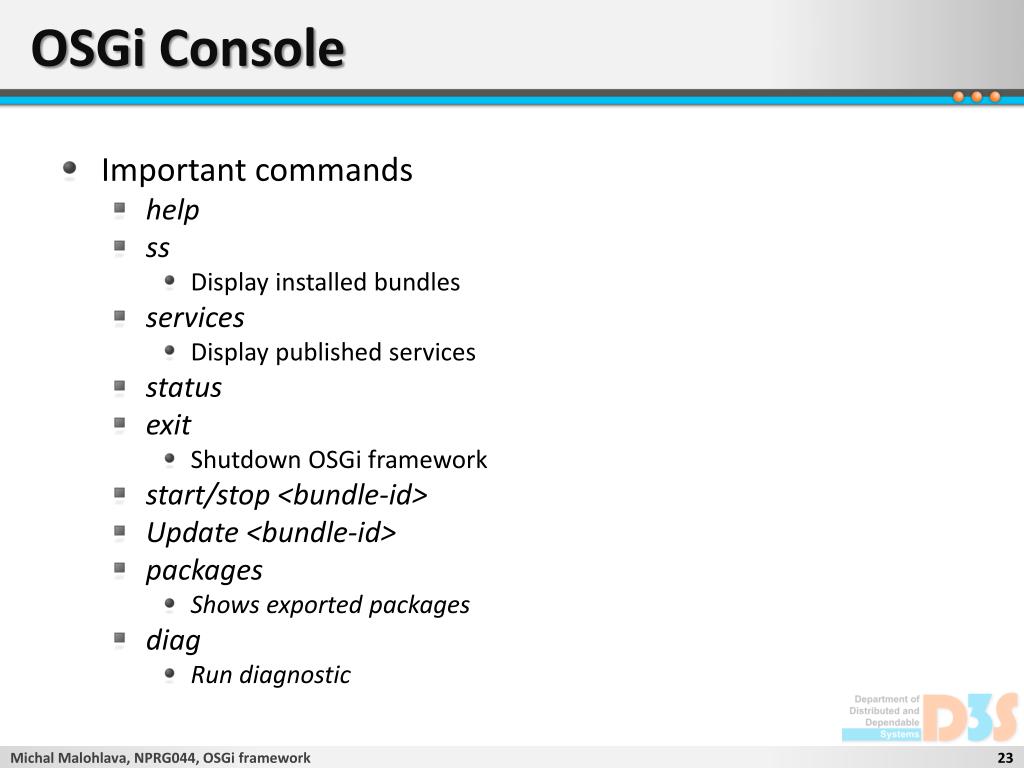 OSGi Console

Important commands
help
ss
Display installed bundles
services
Display published services
status
exit
Shutdown OSGi framework
start/stop <bundle-id>
Update <bundle-id>
packages
Shows exported packages
diag
Run diagnostic

Department of Distributed and Dependable Systems
D3S

Michal Malohlava, NPRG044, OSGi framework
23